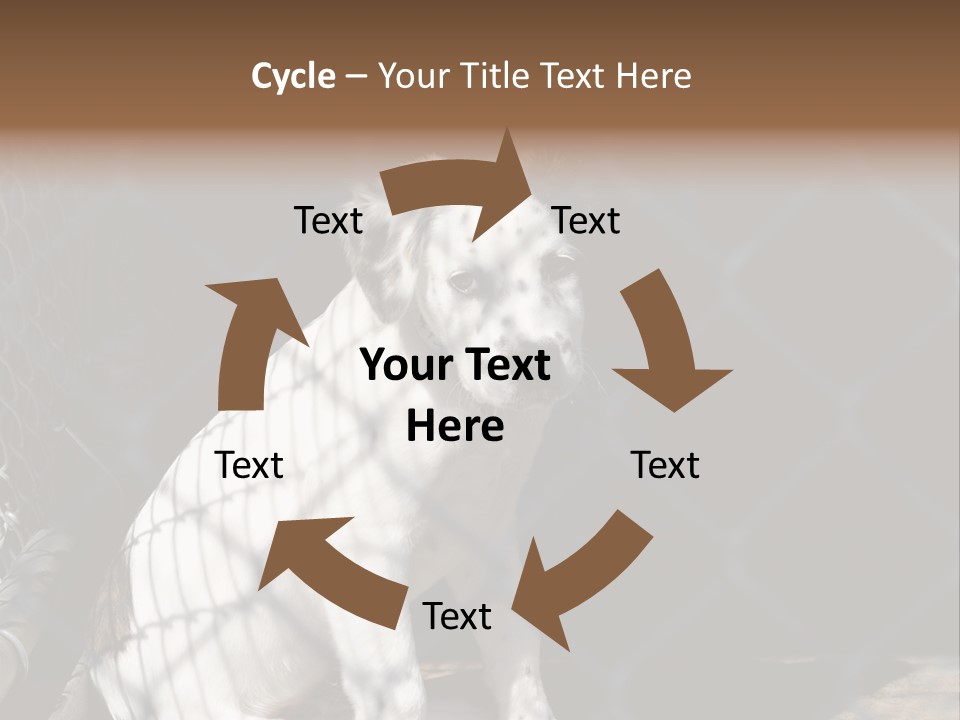 Cycle – Your Title Text Here

Text

Text

Your Text Here

Text

Text

Text